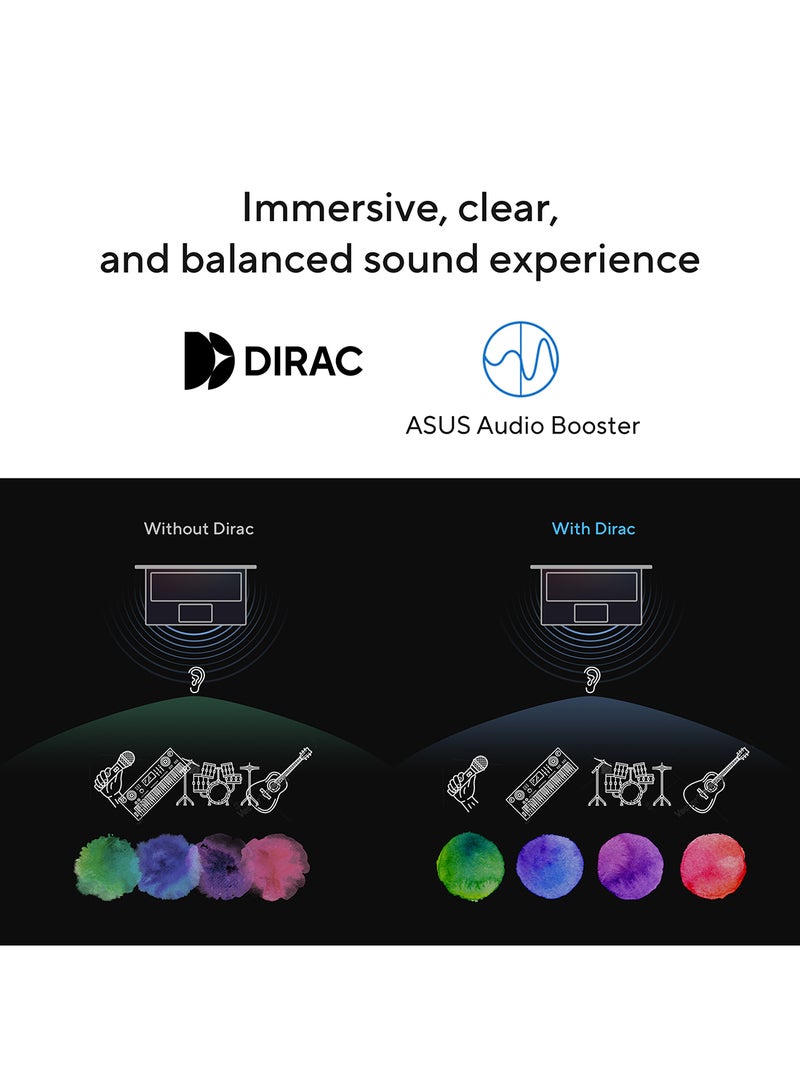 Immersive, clear,
and balanced sound experience

DIRAC

ASUS Audio Booster

Without Dirac

With Dirac